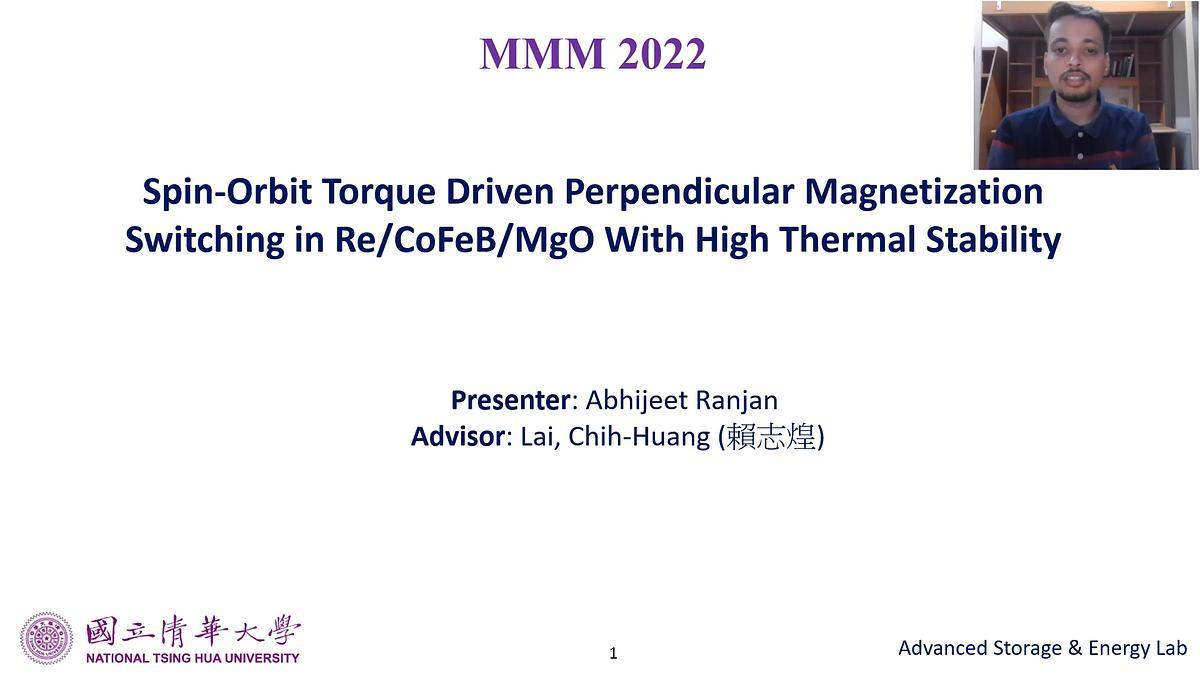 MMM 2022

Spin-Orbit Torque Driven Perpendicular Magnetization Switching in Re/CoFeB/MgO With High Thermal Stability

Presenter: Abhijeet Ranjan
Advisor: Lai, Chih-Huang (賴志煌)

國立清華大學
NATIONAL TSING HUA UNIVERSITY

1

Advanced Storage & Energy Lab